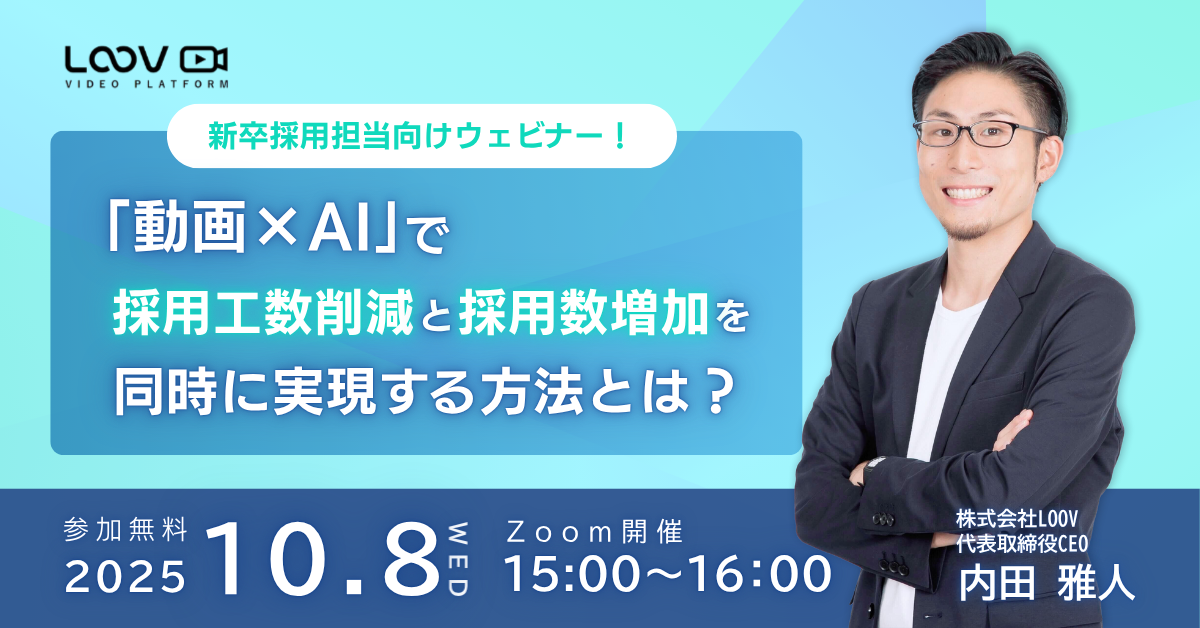 LOOV
VIDEO PLATFORM

新卒採用担当向けウェビナー！

「動画×AI」で
採用工数削減と採用数増加を
同時に実現する方法とは？

参加無料
2025

10.8 WED

Zoom開催
15:00〜16:00

株式会社LOOV
代表取締役CEO
内田 雅人